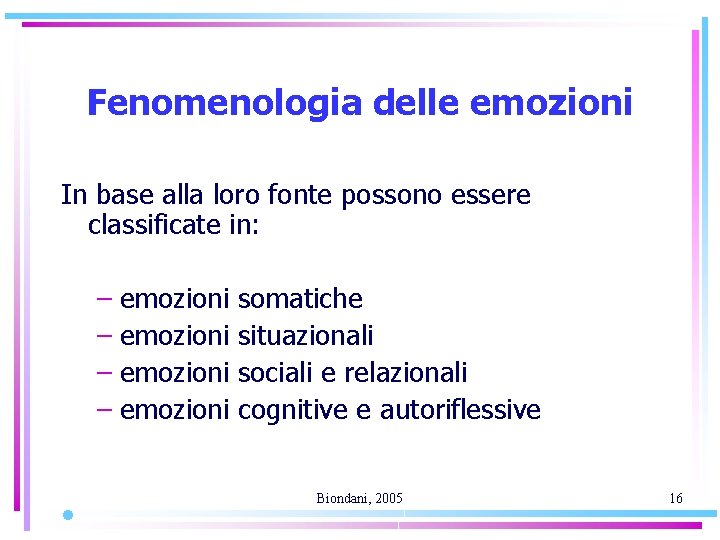 Fenomenologia delle emozioni

In base alla loro fonte possono essere classificate in:

– emozioni somatiche
– emozioni situazionali
– emozioni sociali e relazionali
– emozioni cognitive e autoriflessive

Biondani, 2005

16